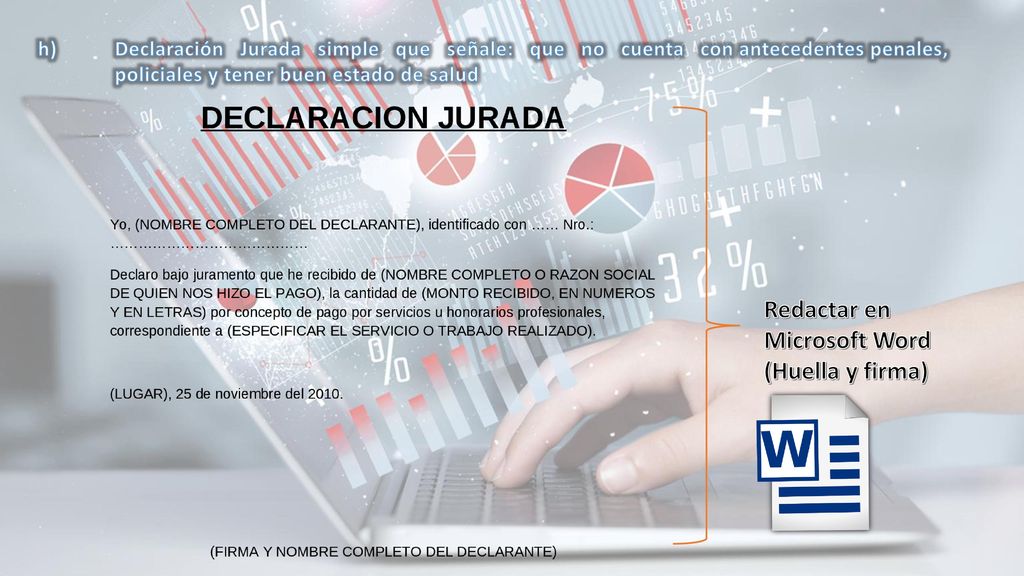 h) Declaración Jurada simple que señale: que no cuenta con antecedentes penales, policiales y tener buen estado de salud

DECLARACION JURADA

Yo, (NOMBRE COMPLETO DEL DECLARANTE), identificado con …… Nro.: ……………………………………

Declaro bajo juramento que he recibido de (NOMBRE COMPLETO O RAZON SOCIAL DE QUIEN NOS HIZO EL PAGO), la cantidad de (MONTO RECIBIDO, EN NUMEROS Y EN LETRAS) por concepto de pago por servicios u honorarios profesionales, correspondiente a (ESPECIFICAR EL SERVICIO O TRABAJO REALIZADO).

(LUGAR), 25 de noviembre del 2010.

(FIRMA Y NOMBRE COMPLETO DEL DECLARANTE)

Redactar en Microsoft Word (Huella y firma)

W